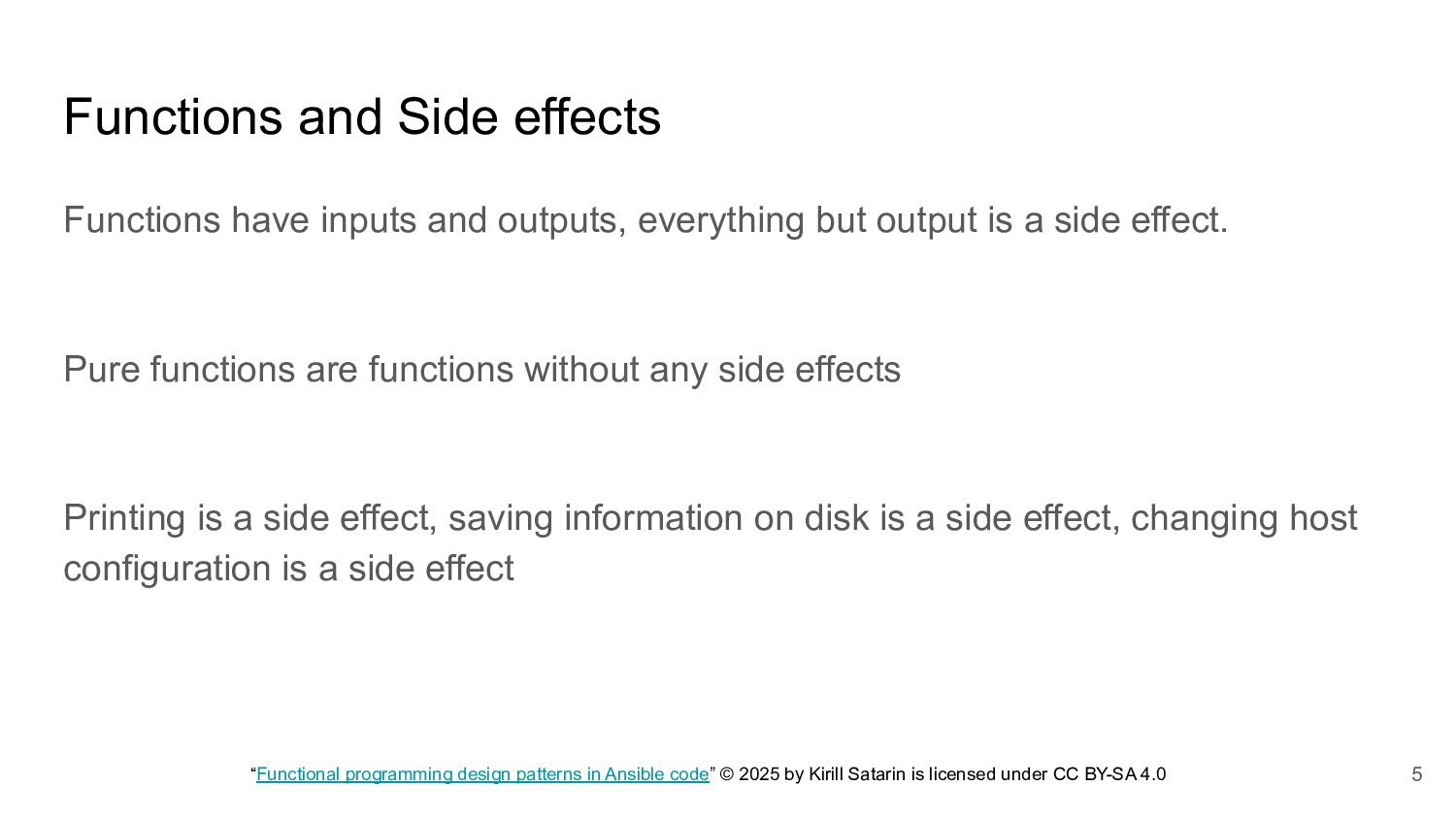 Functions and Side effects

Functions have inputs and outputs, everything but output is a side effect.

Pure functions are functions without any side effects

Printing is a side effect, saving information on disk is a side effect, changing host configuration is a side effect

“Functional programming design patterns in Ansible code” © 2025 by Kirill Satarin is licensed under CC BY-SA 4.0

5